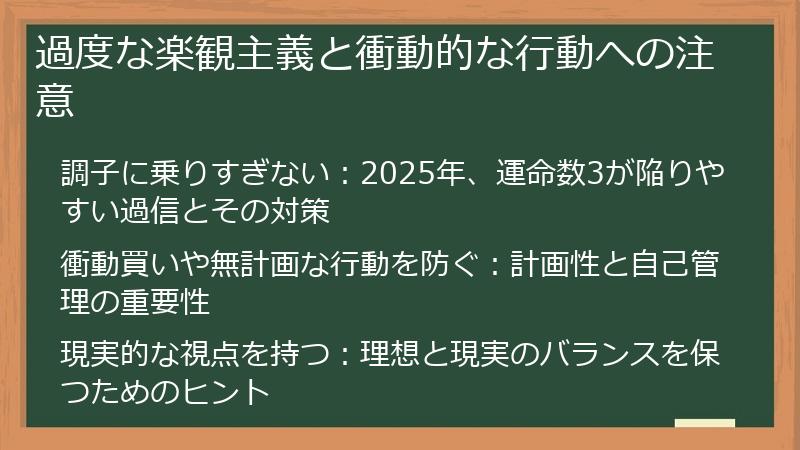 過度な楽観主義と衝動的な行動への注意

調子に乗りすぎない：2025年、運命数3が陥りやすい過信とその対策

衝動買いや無計画な行動を防ぐ：計画性と自己管理の重要性

現実的な視点を持つ：理想と現実のバランスを保つためのヒント